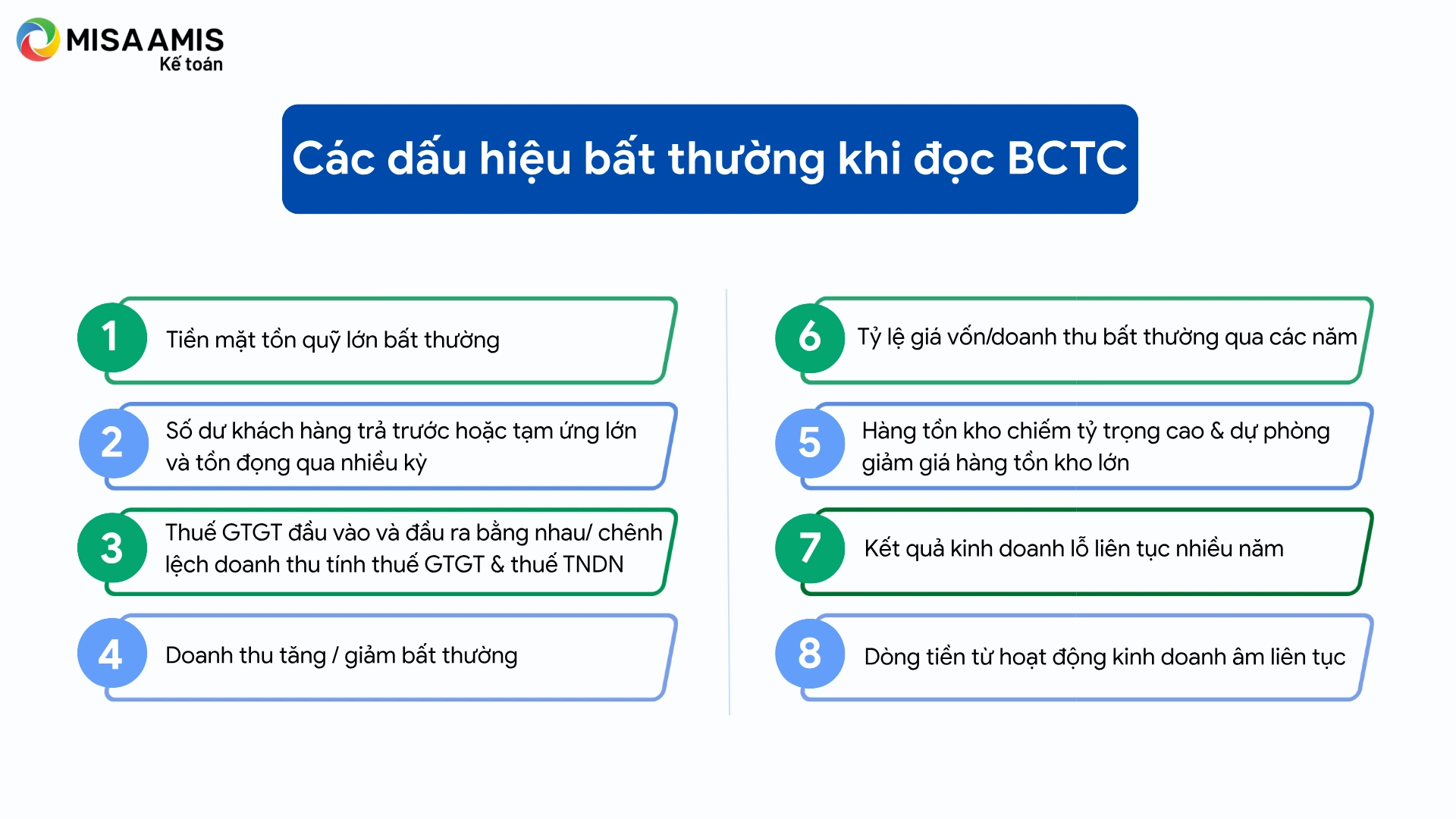 MISA AMIS
Kế toán

Các dấu hiệu bất thường khi đọc BCTC

1 Tiền mặt tồn quỹ lớn bất thường

2 Số dư khách hàng trả trước hoặc tạm ứng lớn và tồn đọng qua nhiều kỳ

3 Thuế GTGT đầu vào và đầu ra bằng nhau/ chênh lệch doanh thu tính thuế GTGT & thuế TNDN

4 Doanh thu tăng / giảm bất thường

6 Tỷ lệ giá vốn/doanh thu bất thường qua các năm

5 Hàng tồn kho chiếm tỷ trọng cao & dự phòng giảm giá hàng tồn kho lớn

7 Kết quả kinh doanh lỗ liên tục nhiều năm

8 Dòng tiền từ hoạt động kinh doanh âm liên tục